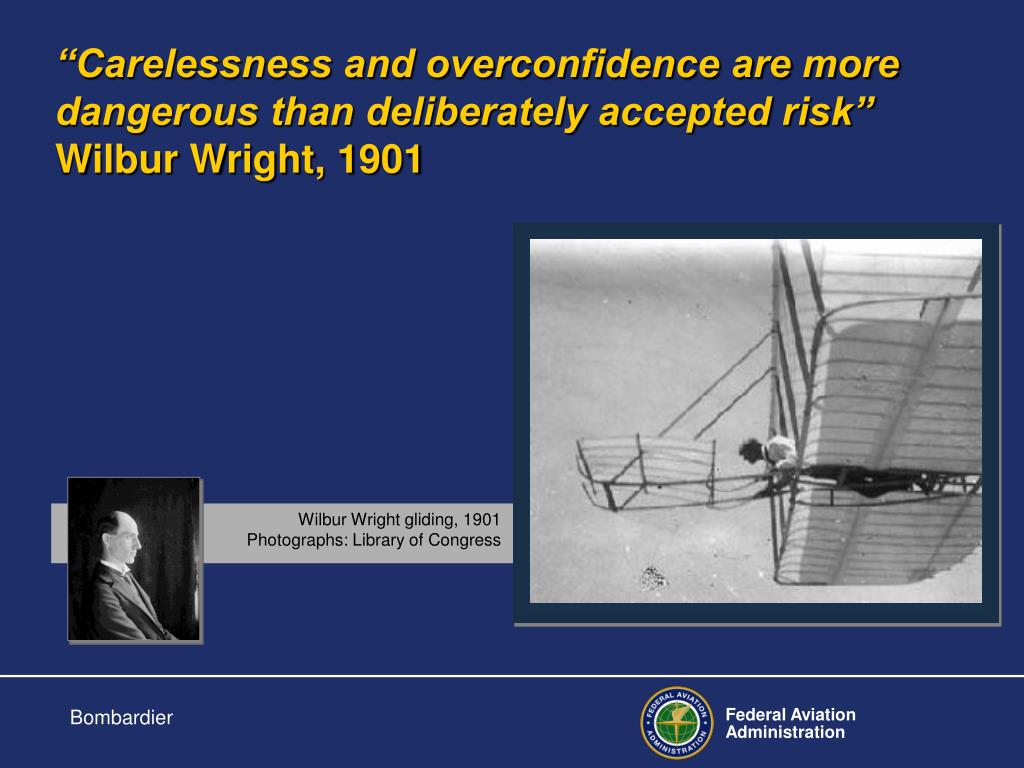 “Carelessness and overconfidence are more dangerous than deliberately accepted risk”
Wilbur Wright, 1901

Wilbur Wright gliding, 1901
Photographs: Library of Congress

Bombardier

FEDERAL AVIATION ADMINISTRATION

Federal Aviation Administration